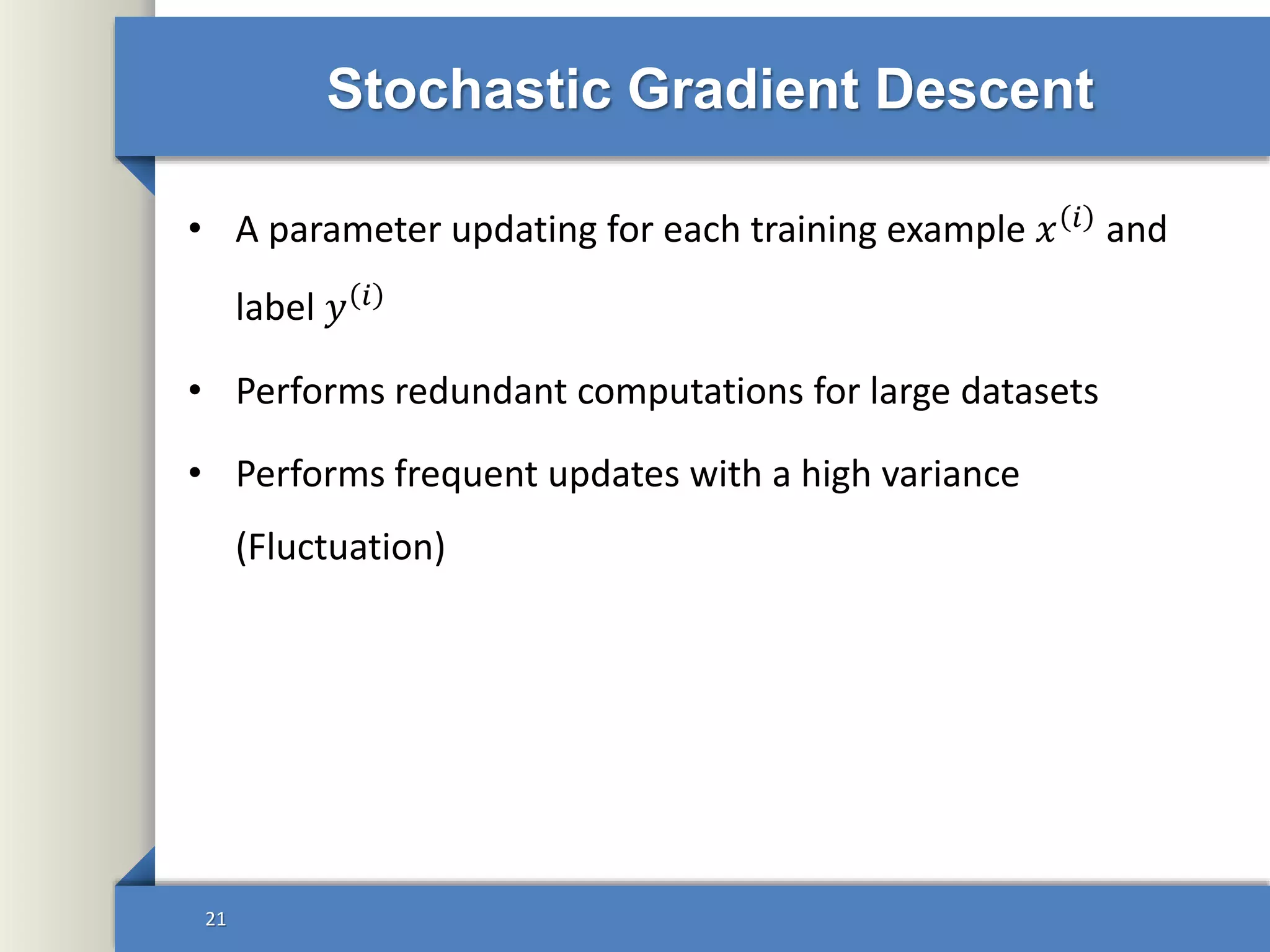 Stochastic Gradient Descent

• A parameter updating for each training example $x^{(i)}$ and label $y^{(i)}$

• Performs redundant computations for large datasets

• Performs frequent updates with a high variance (Fluctuation)

21